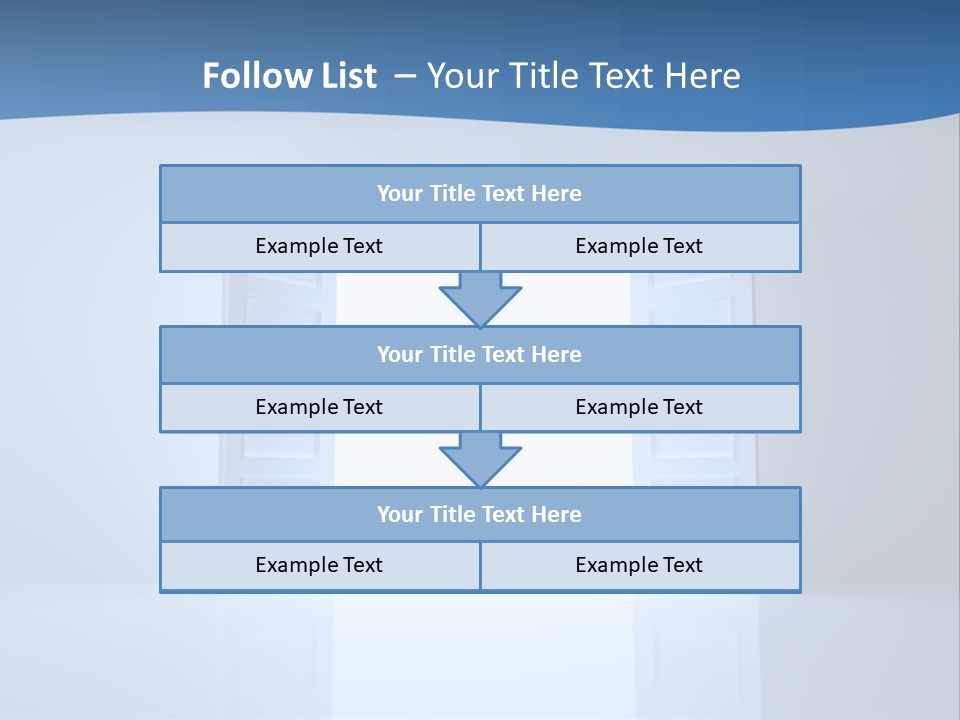 Follow List – Your Title Text Here

Your Title Text Here

Example Text

Example Text

Your Title Text Here

Example Text

Example Text

Your Title Text Here

Example Text

Example Text